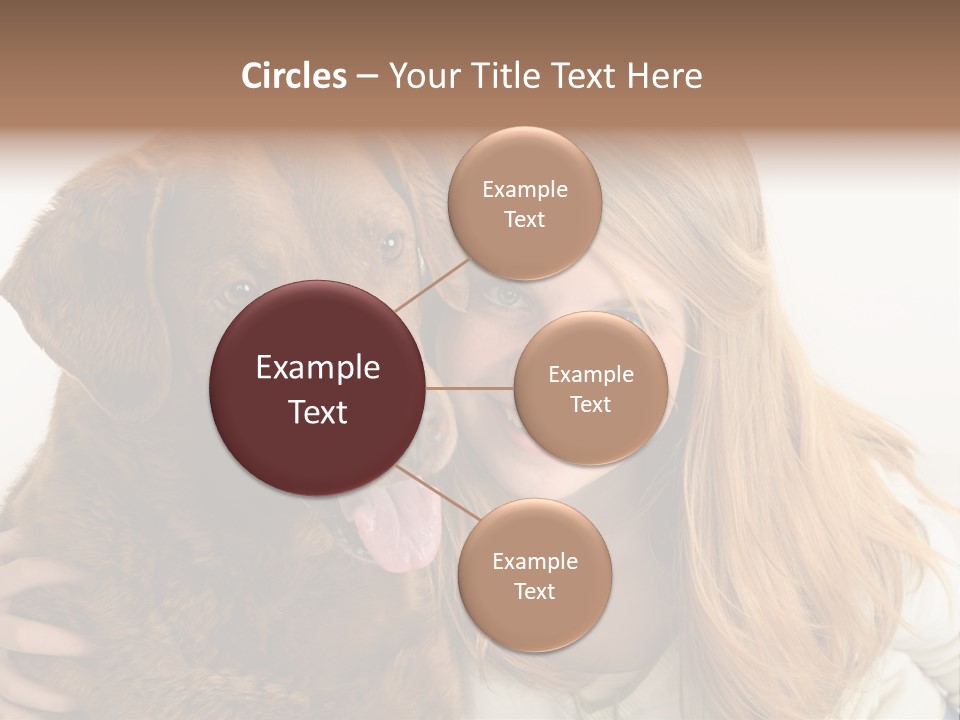 Circles – Your Title Text Here

Example Text

Example Text

Example Text

Example Text